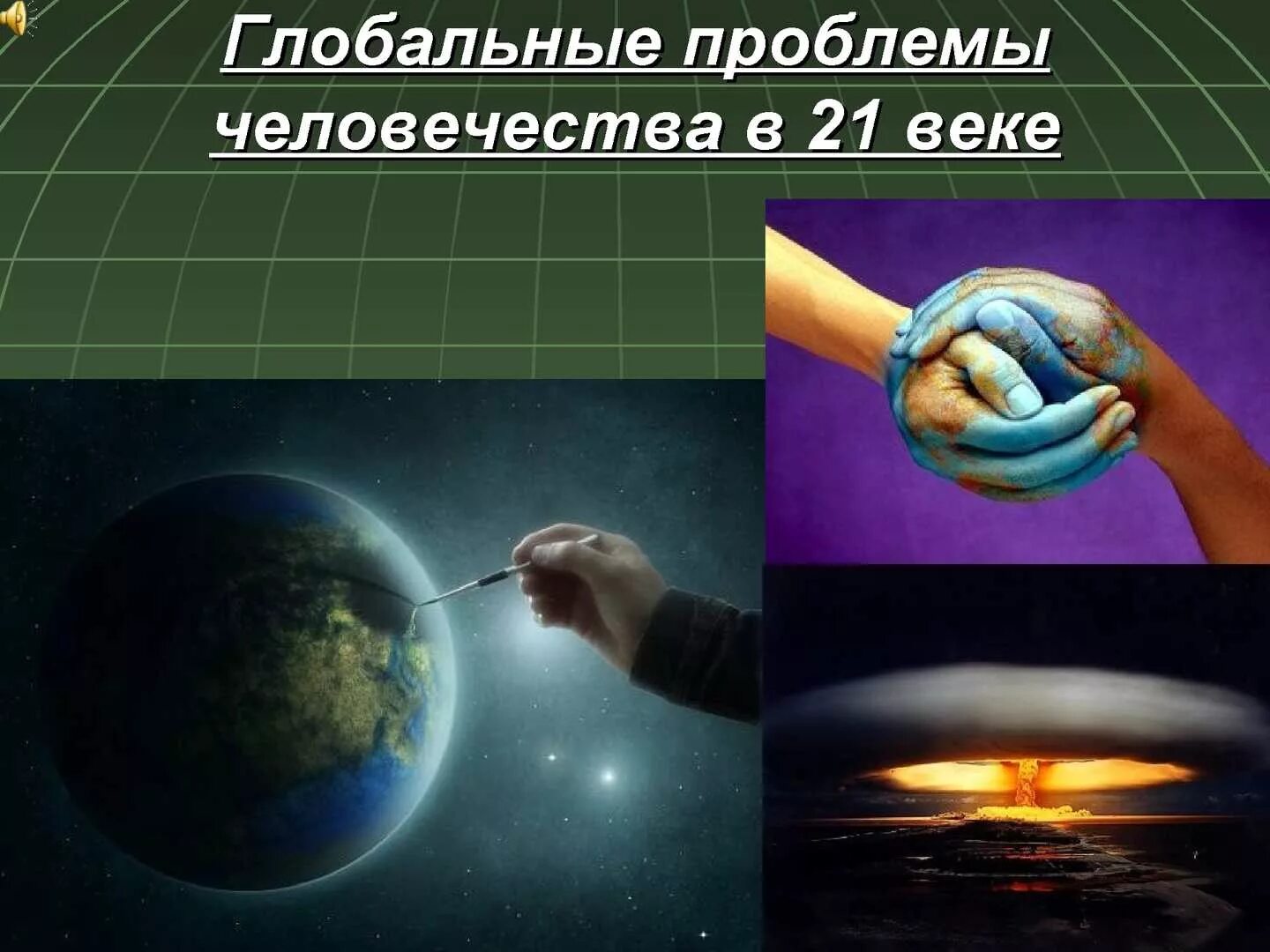 Глобальные проблемы человечества в 21 веке